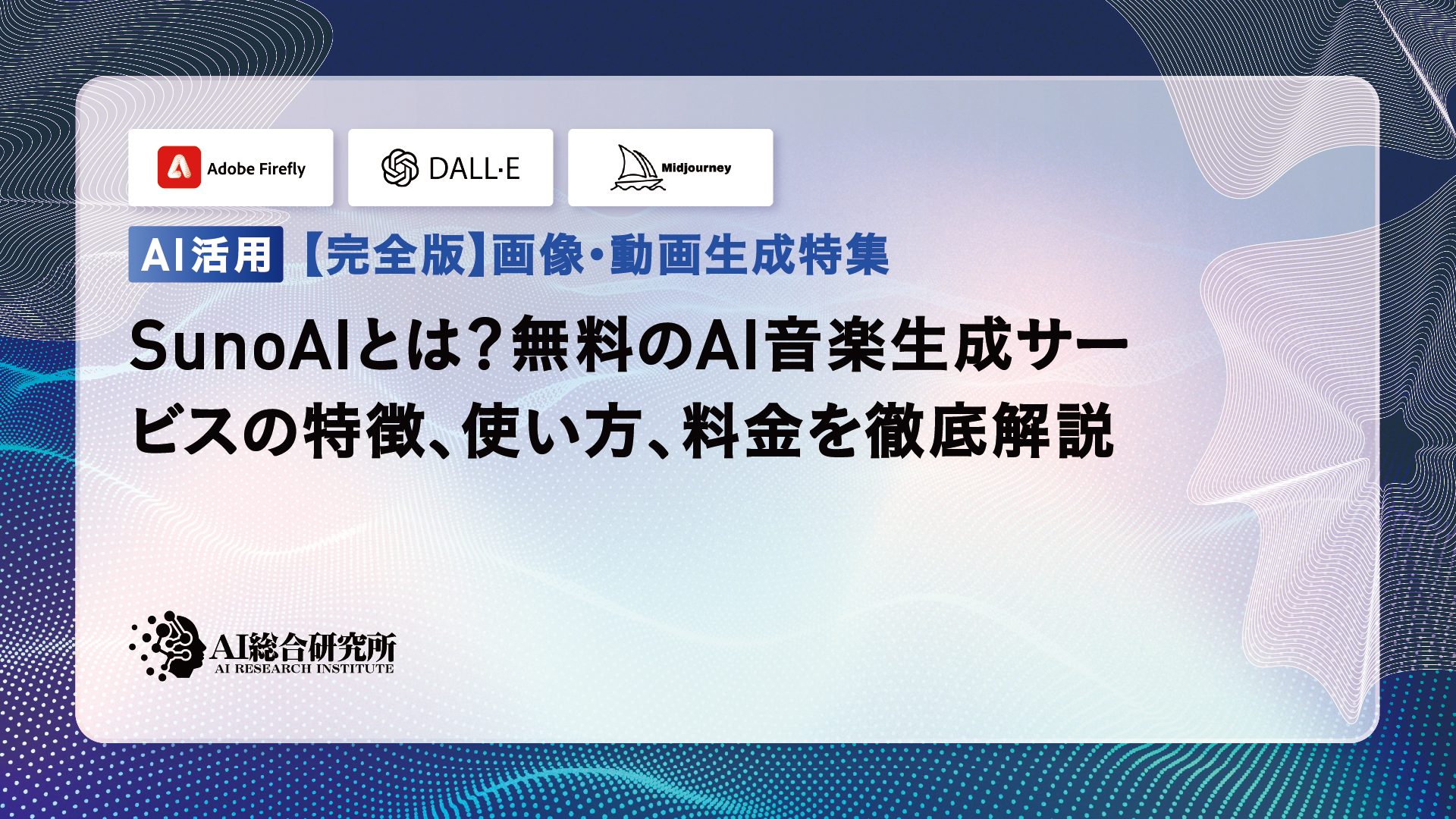 Adobe Firefly

DALL·E

Midjourney

AI活用 【完全版】画像・動画生成特集

SunoAIとは?無料のAI音楽生成サービスの特徴、使い方、料金を徹底解説

AI総合研究所
AI RESEARCH INSTITUTE